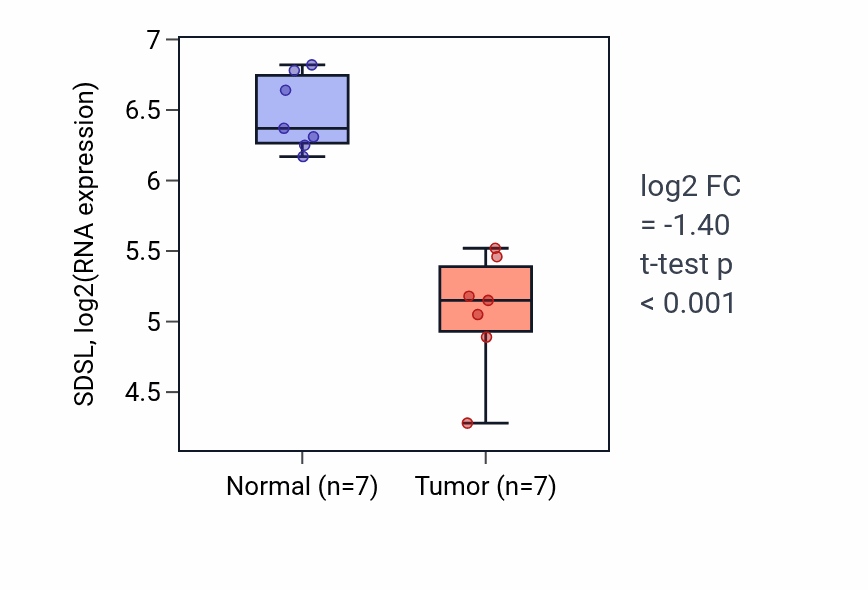 SDSL, log2(RNA expression)

7
6.5
6
5.5
5
4.5

Normal (n=7)
Tumor (n=7)

log2 FC
= -1.40
t-test p
< 0.001